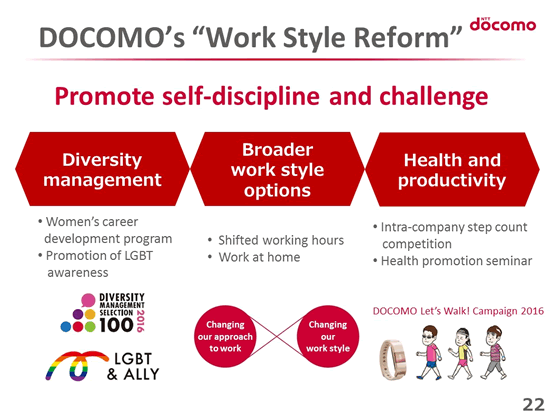 DOCOMO's "Work Style Reform"

NTT docomo

Promote self-discipline and challenge

Diversity management

Broader work style options

Health and productivity

• Women's career development program
• Promotion of LGBT awareness

• Shifted working hours
• Work at home

• Intra-company step count competition
• Health promotion seminar

DIVERSITY MANAGEMENT SELECTION 100 2016

LGBT & ALLY

Changing our approach to work

Changing our work style

DOCOMO Let's Walk! Campaign 2016

22